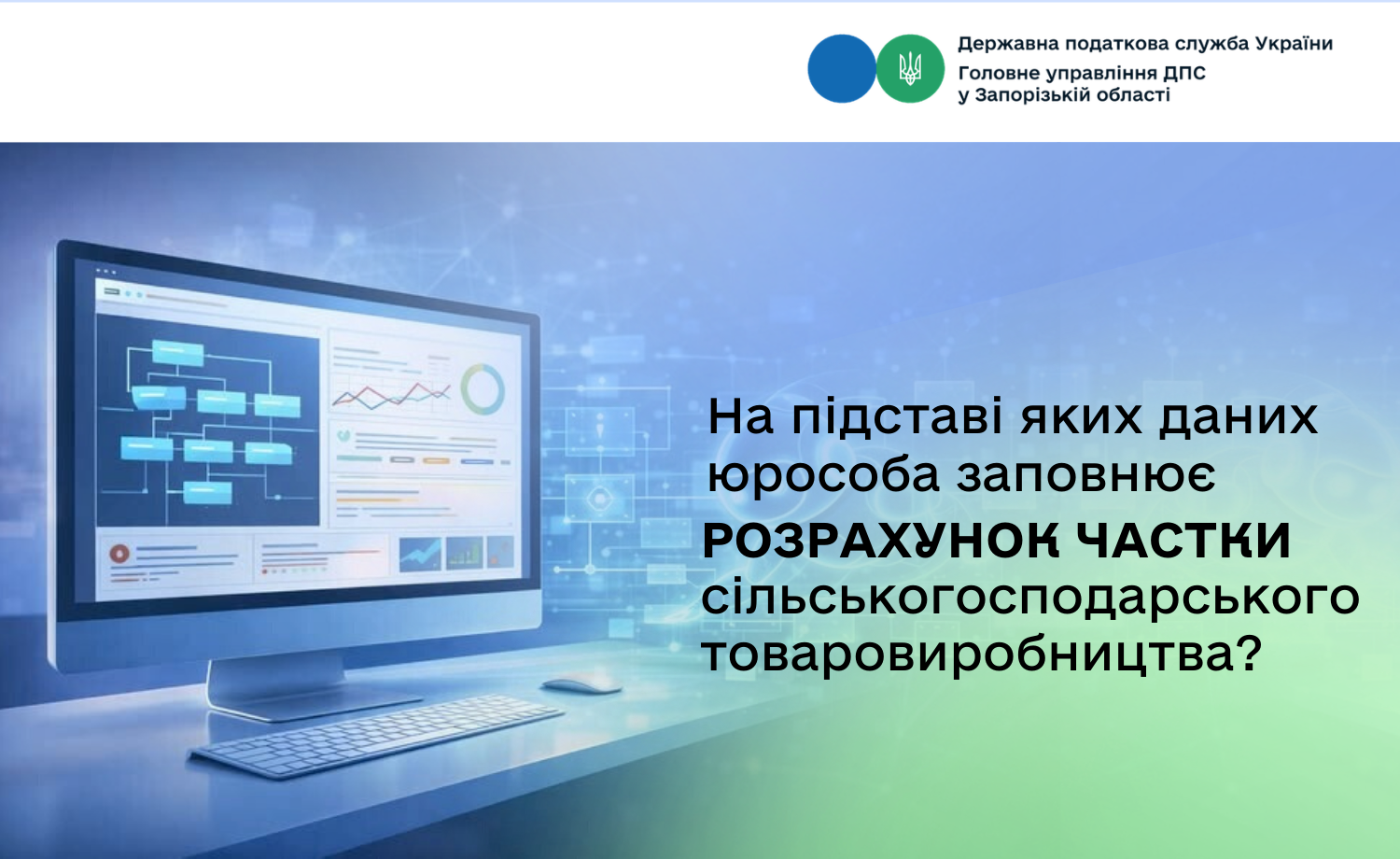 Державна податкова служба України
Головне управління ДПС
у Запорізькій області

На підставі яких даних юрособа заповнює РОЗРАХУНОК ЧАСТКИ сільськогосподарського товаровиробництва?